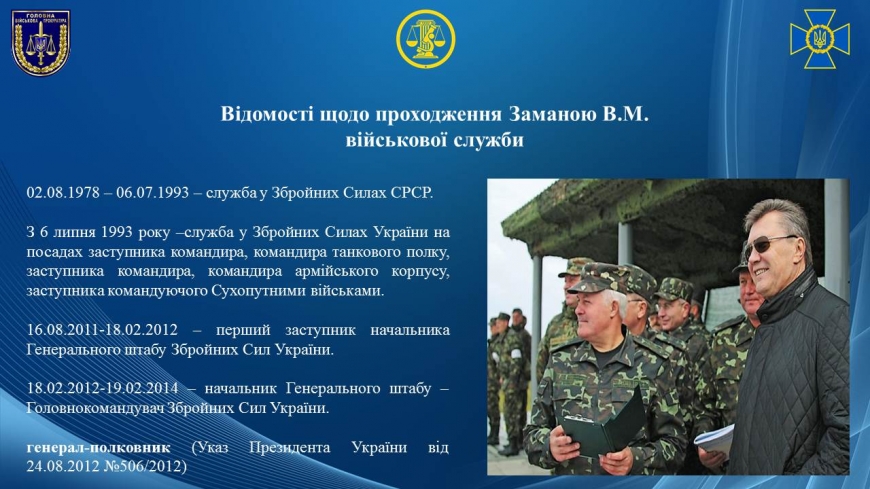 ГОЛОВНА ВІЙСЬКОВА ПРОКУРАТУРА

Відомості щодо проходження Заманою В.М. військової служби

02.08.1978 – 06.07.1993 – служба у Збройних Силах СРСР.

З 6 липня 1993 року –служба у Збройних Силах України на посадах заступника командира, командира танкового полку, заступника командира, командира армійського корпусу, заступника командуючого Сухопутними військами.

16.08.2011-18.02.2012 – перший заступник начальника Генерального штабу Збройних Сил України.

18.02.2012-19.02.2014 – начальник Генерального штабу – Головнокомандувач Збройних Сил України.

генерал-полковник (Указ Президента України від 24.08.2012 №506/2012)